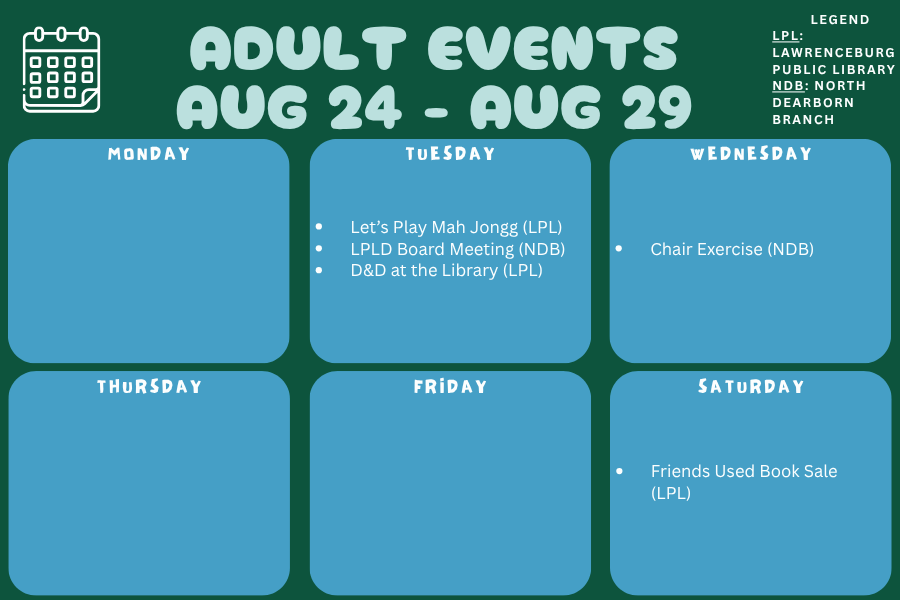 ADULT EVENTS
AUG 24 - AUG 29

LEGEND
LPL: LAWRENCEBURG PUBLIC LIBRARY
NDB: NORTH DEARBORN BRANCH

MONDAY

TUESDAY
- Let's Play Mah Jongg (LPL)
- LPLD Board Meeting (NDB)
- D&D at the Library (LPL)

WEDNESDAY
- Chair Exercise (NDB)

THURSDAY

FRIDAY

SATURDAY
- Friends Used Book Sale (LPL)